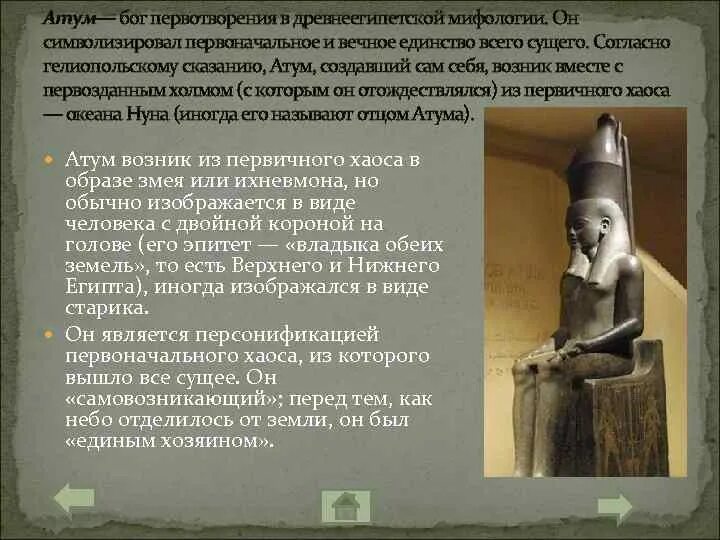 Атум— бог первотворения в древнеегипетской мифологии. Он символизировал первоначальное и вечное единство всего сущего. Согласно гелиопольскому сказанию, Атум, создавший сам себя, возник вместе с первозданным холмом (с которым он отождествлялся) из первичного хаоса — океана Нуна (иногда его называют отцом Атума).

Атум возник из первичного хаоса в образе змея или ихневмона, но обычно изображается в виде человека с двойной короной на голове (его эпитет — «владыка обеих земель», то есть Верхнего и Нижнего Египта), иногда изображался в виде старика.

Он является персонификацией первоначального хаоса, из которого вышло все сущее. Он «самовозникающий»; перед тем, как небо отделилось от земли, он был «единым хозяином».